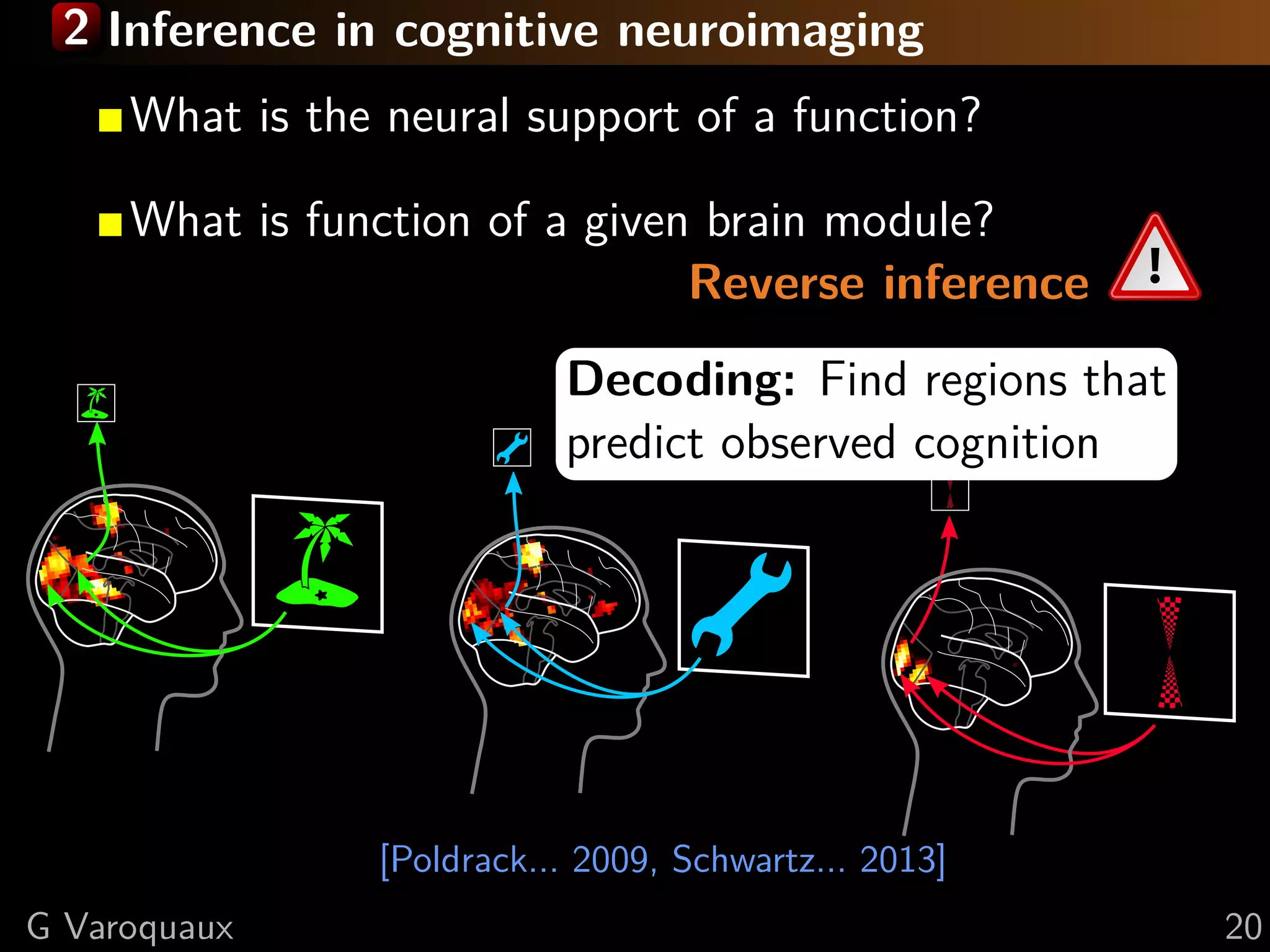 2 Inference in cognitive neuroimaging

What is the neural support of a function?

What is function of a given brain module?

Reverse inference !

Decoding: Find regions that predict observed cognition

[Poldrack... 2009, Schwartz... 2013]

G Varoquaux

20